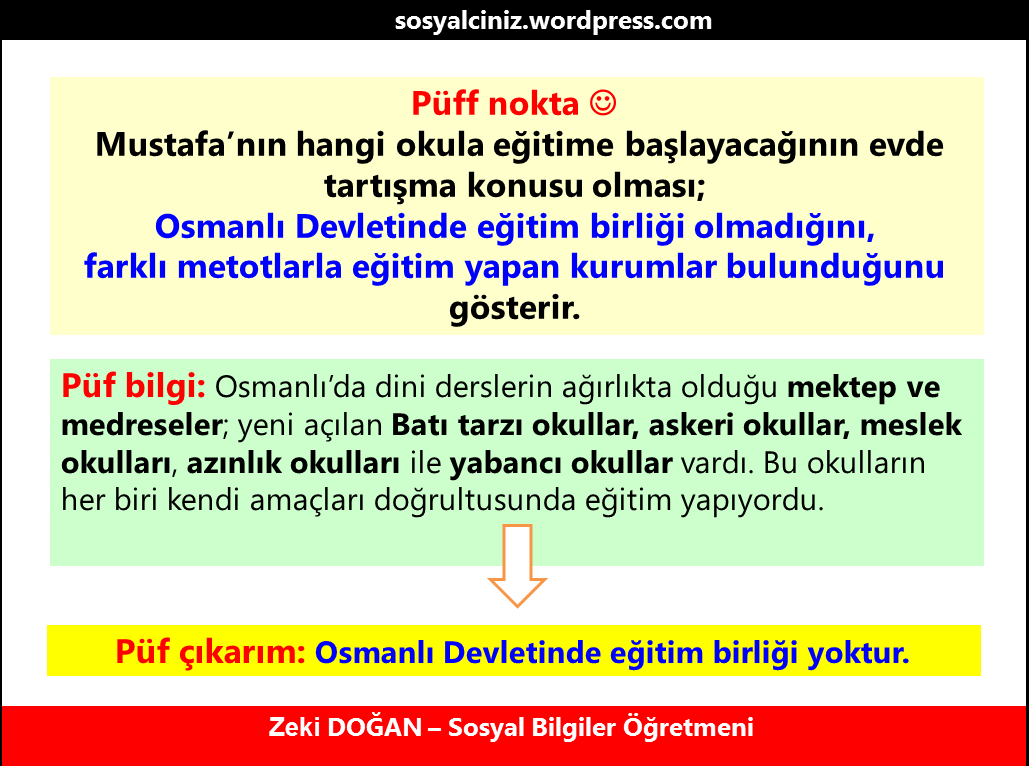 sosyalciniz.wordpress.com

Püff nokta ☺
Mustafa'nın hangi okula eğitime başlayacağının evde tartışma konusu olması;
Osmanlı Devletinde eğitim birliği olmadığını, farklı metotlarla eğitim yapan kurumlar bulunduğunu
gösterir.

Püf bilgi: Osmanlı'da dini derslerin ağırlıkta olduğu mektep ve medreseler; yeni açılan Batı tarzı okullar, askeri okullar, meslek okulları, azınlık okulları ile yabancı okullar vardı. Bu okulların her biri kendi amaçları doğrultusunda eğitim yapıyordu.

Püf çıkarım: Osmanlı Devletinde eğitim birliği yoktur.

Zeki DOĞAN – Sosyal Bilgiler Öğretmeni